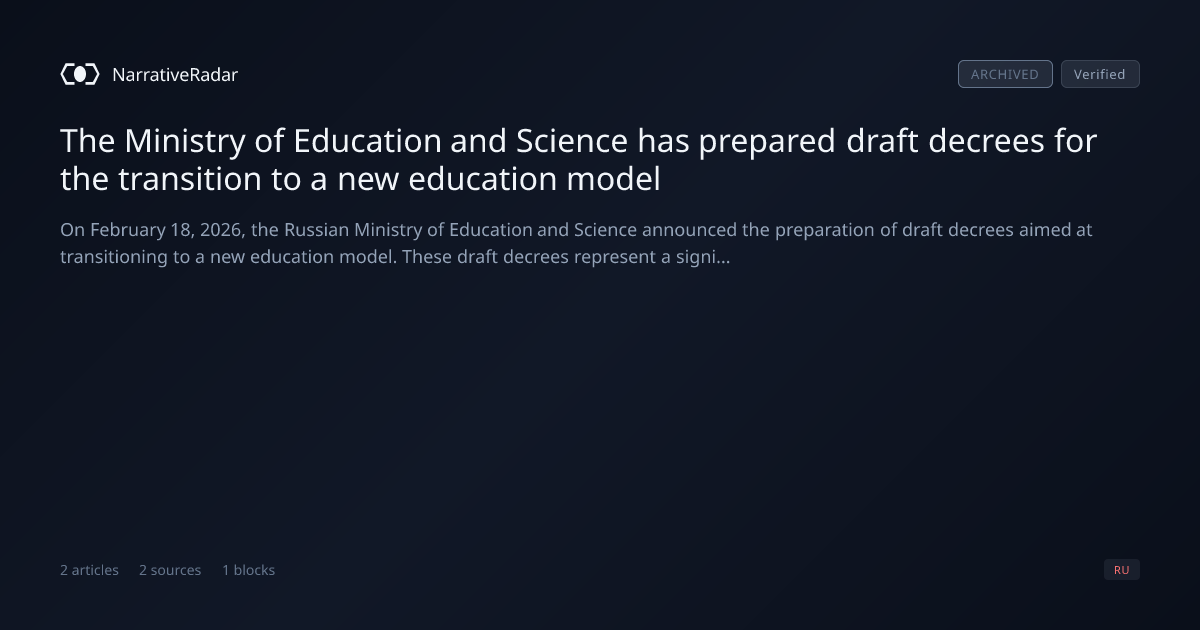 NarrativeRadar

ARCHIVED Verified

The Ministry of Education and Science has prepared draft decrees for the transition to a new education model

On February 18, 2026, the Russian Ministry of Education and Science announced the preparation of draft decrees aimed at transitioning to a new education model. These draft decrees represent a signi...

2 articles 2 sources 1 blocks

RU